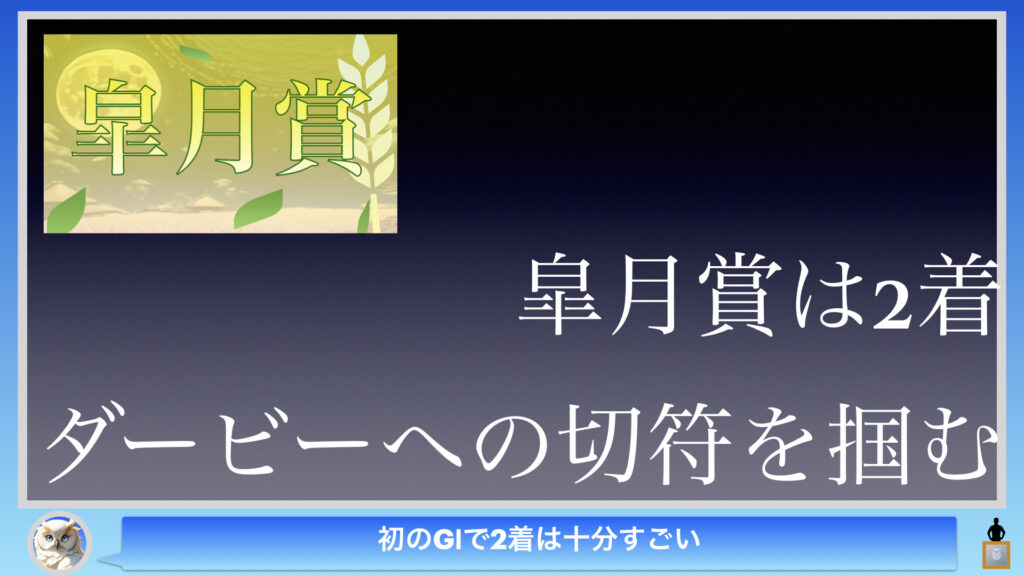 皐月賞

皐月賞は2着

ダービーへの切符を掴む

初のGIで2着は十分すごい